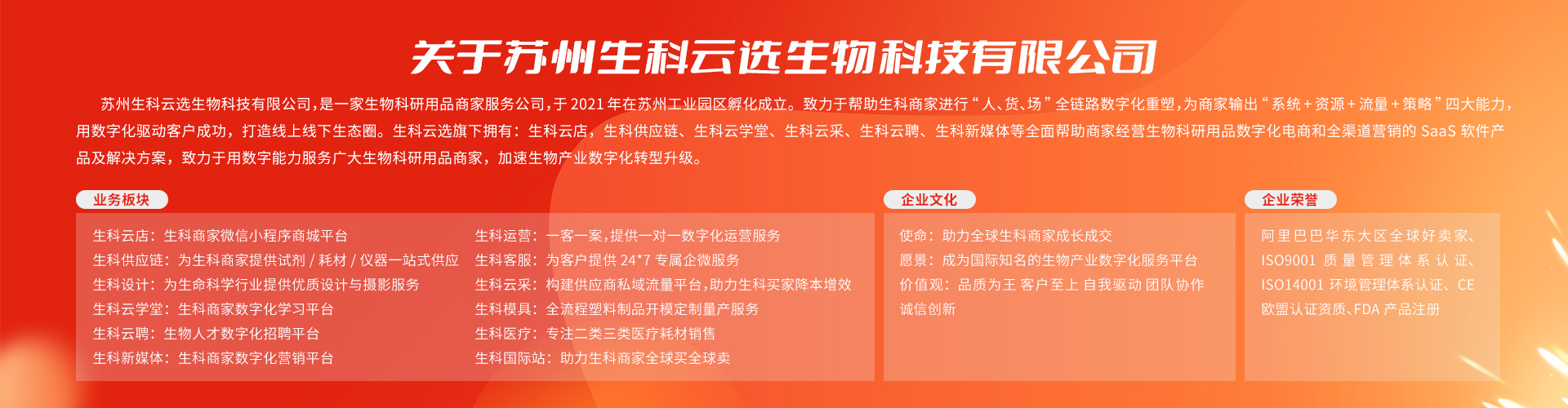 关于苏州生科云选生物科技有限公司

苏州生科云选生物科技有限公司，是一家生物科研用品商家服务公司，于 2021 年在苏州工业园区孵化成立。致力于帮助生科商家进行“人、货、场”全链路数字化重塑，为商家输出“系统 + 资源 + 流量 + 策略”四大能力，用数字化驱动客户成功，打造线上线下生态圈。生科云选旗下拥有：生科云店，生科供应链、生科云学堂、生科云采、生科云聘、生科新媒体等全面帮助商家经营生物科研用品数字化电商和全渠道营销的 SaaS 软件产品及解决方案，致力于用数字能力服务广大生物科研用品商家，加速生物产业数字化转型升级。

业务板块

生科云店：生科商家微信小程序商城平台
生科供应链：为生科商家提供试剂 / 耗材 / 仪器一站式供应
生科设计：为生命科学行业提供优质设计与摄影服务
生科云学堂：生科商家数字化学习平台
生科云聘：生物人才数字化招聘平台
生科新媒体：生科商家数字化营销平台

生科运营：一客一案，提供一对一数字化运营服务
生科客服：为客户提供 24*7 专属企微服务
生科云采：构建供应商私域流量平台，助力生科买家降本增效
生科模具：全流程塑料制品开模定制量产服务
生科医疗：专注二类三类医疗耗材销售
生科国际站：助力生科商家全球买全球卖

企业文化

使命：助力全球生科商家成长成交
愿景：成为国际知名的生物产业数字化服务平台
价值观：品质为王 客户至上 自我驱动 团队协作 诚信创新

企业荣誉

阿里巴巴华东大区全球好卖家、ISO9001 质量管理体系认证、ISO14001 环境管理体系认证、CE 欧盟认证资质、FDA 产品注册